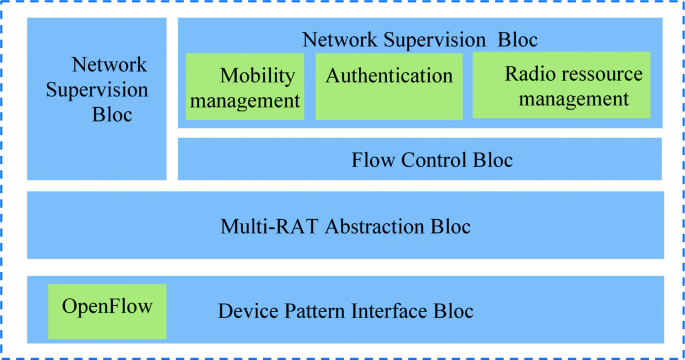 Network Supervision Bloc

Network Supervision Bloc

Mobility management

Authentication

Radio ressource management

Flow Control Bloc

Multi-RAT Abstraction Bloc

OpenFlow

Device Pattern Interface Bloc